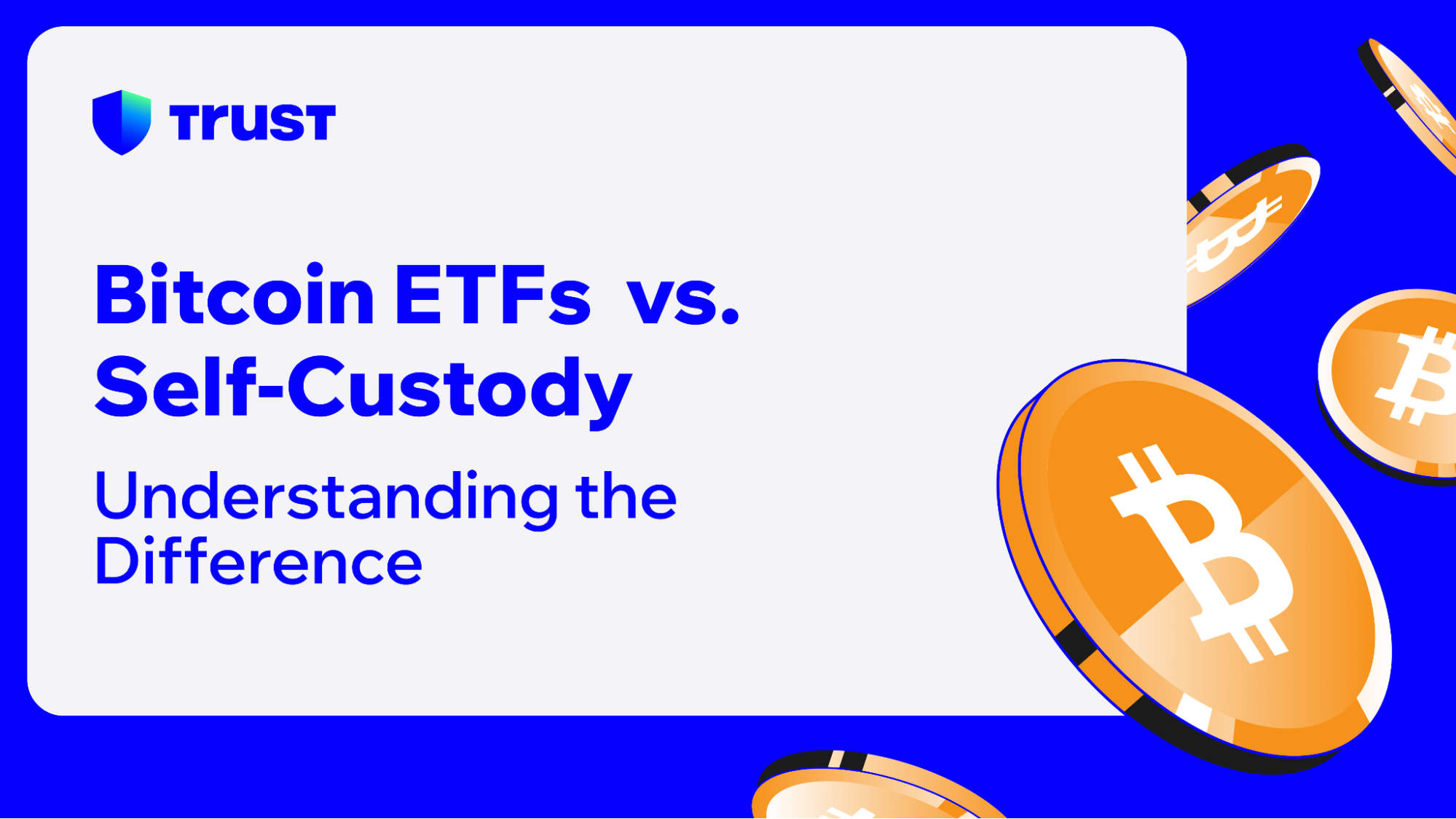 TRUST

Bitcoin ETFs vs. Self-Custody

Understanding the Difference